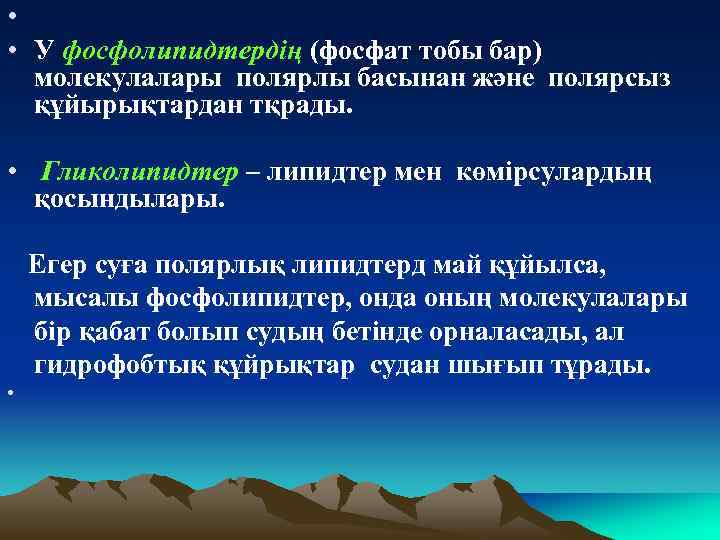 •

• У фосфолипидтердің (фосфат тобы бар) молекулалары полярлы басынан және полярсыз құйырықтардан тқрады.

• Гликолипидтер – липидтер мен көмірсулардың қосындылары.

Егер суға полярлық липидтерд май құйылса, мысалы фосфолипидтер, онда оның молекулалары бір қабат болып судың бетінде орналасады, ал гидрофобтық құйрықтар судан шығып тұрады.

•